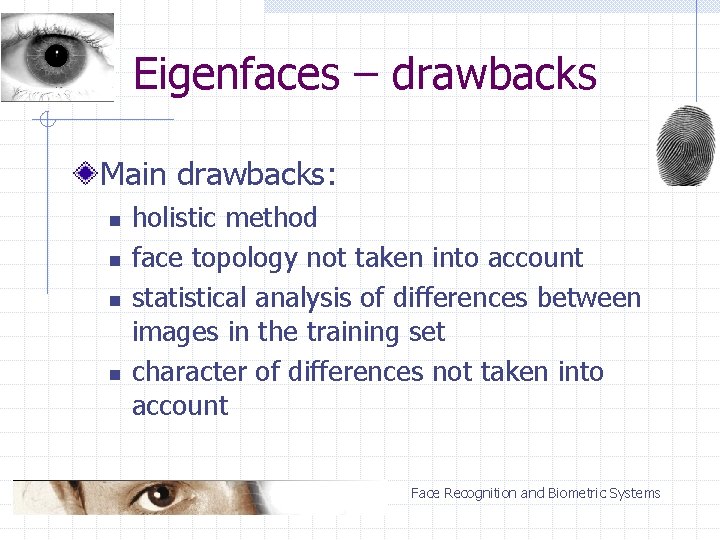 Eigenfaces – drawbacks

Main drawbacks:

- holistic method
- face topology not taken into account
- statistical analysis of differences between images in the training set
- character of differences not taken into account

Face Recognition and Biometric Systems